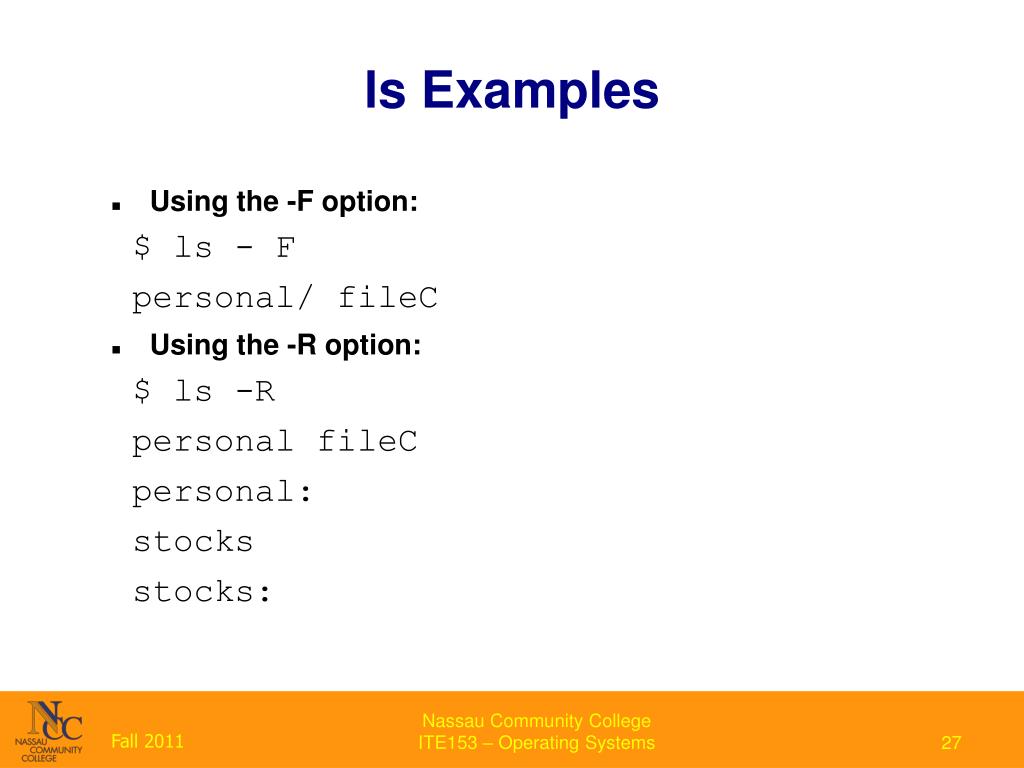 ls Examples

- Using the -F option:

$ ls - F

personal/ fileC

- Using the -R option:

$ ls -R

personal fileC

personal:

stocks

stocks:

NCC NASSAU COMMUNITY COLLEGE

Fall 2011

Nassau Community College
ITE153 – Operating Systems

27